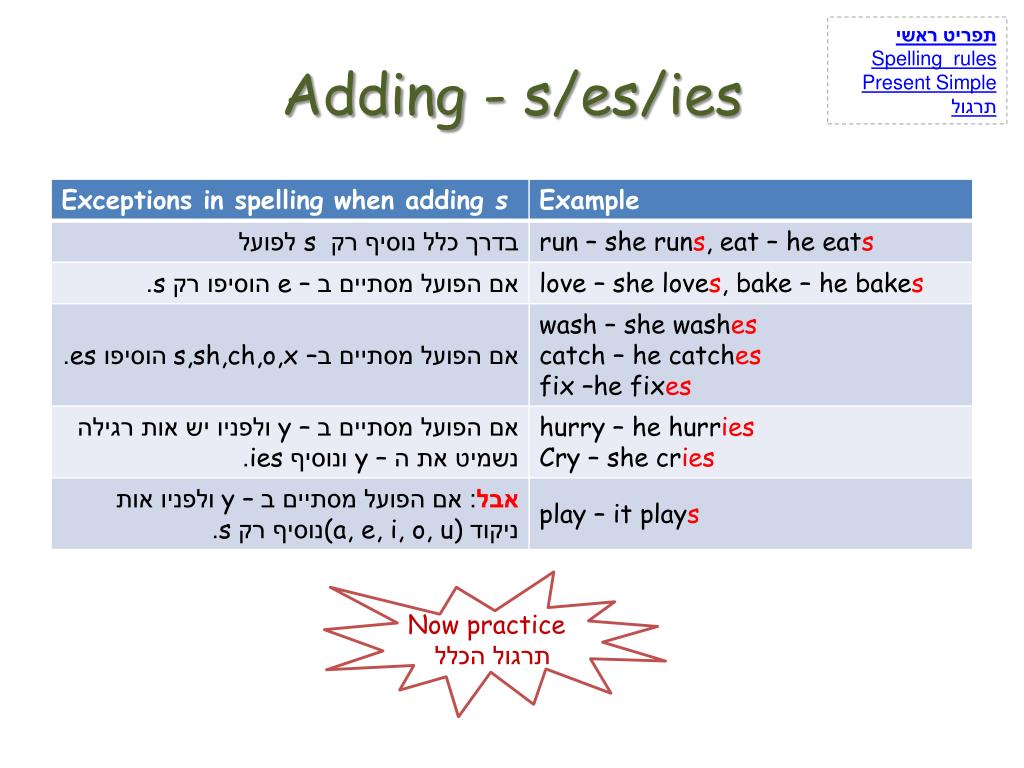 תפריט ראשי
Spelling rules
Present Simple
תרגול

Adding - s/es/ies

| Exceptions in spelling when adding s | Example |
|---|---|
| בדרך כלל נוסיף רק s לפועל | run – she runs, eat – he eats |
| אם הפועל מסתיים ב – e הוסיפו רק s. | love – she loves, bake – he bakes |
| אם הפועל מסתיים ב– s,sh,ch,o,x הוסיפו es. | wash – she washes catch – he catches fix –he fixes |
| אם הפועל מסתיים ב – y ולפניו יש אות רגילה נשמיט את ה – y ונוסיף ies. | hurry – he hurries Cry – she cries |
| אבל: אם הפועל מסתיים ב – y ולפניו אות ניקוד (a, e, i, o, u)נוסיף רק s. | play – it plays |

Now practice
תרגול הכלל